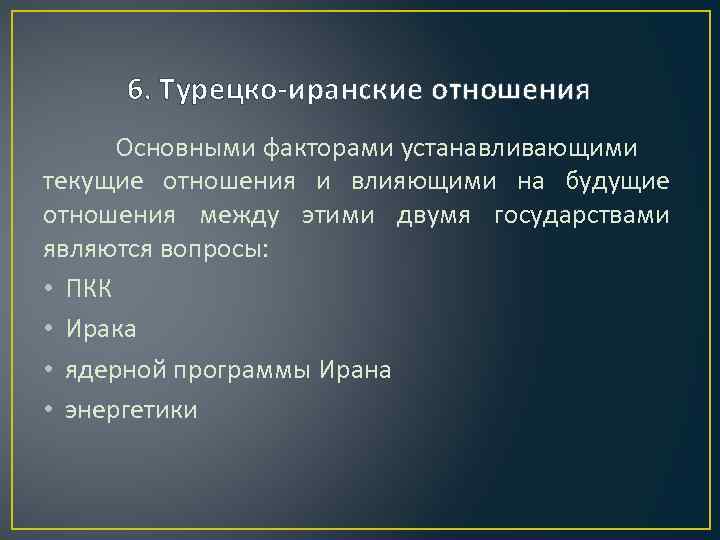 6. Турецко-иранские отношения

Основными факторами устанавливающими текущие отношения и влияющими на будущие отношения между этими двумя государствами являются вопросы:

• ПКК
• Ирака
• ядерной программы Ирана
• энергетики